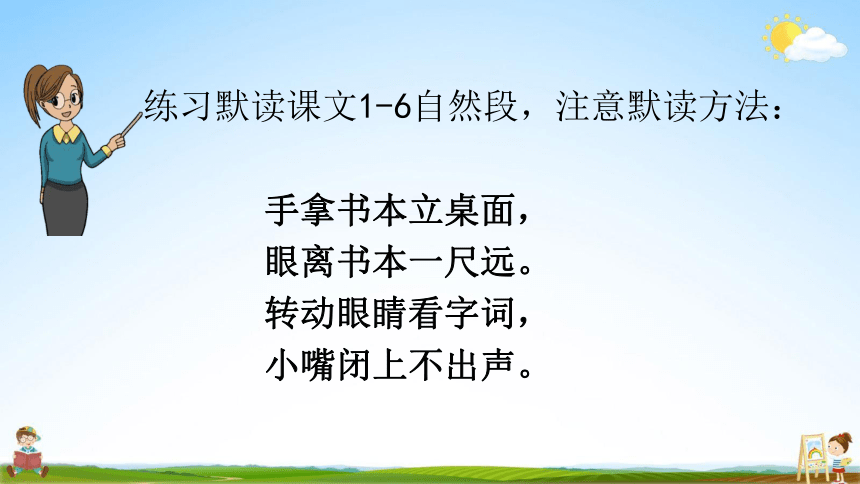 练习默读课文1-6自然段，注意默读方法：

手拿书本立桌面，
眼离书本一尺远。
转动眼睛看字词，
小嘴闭上不出声。